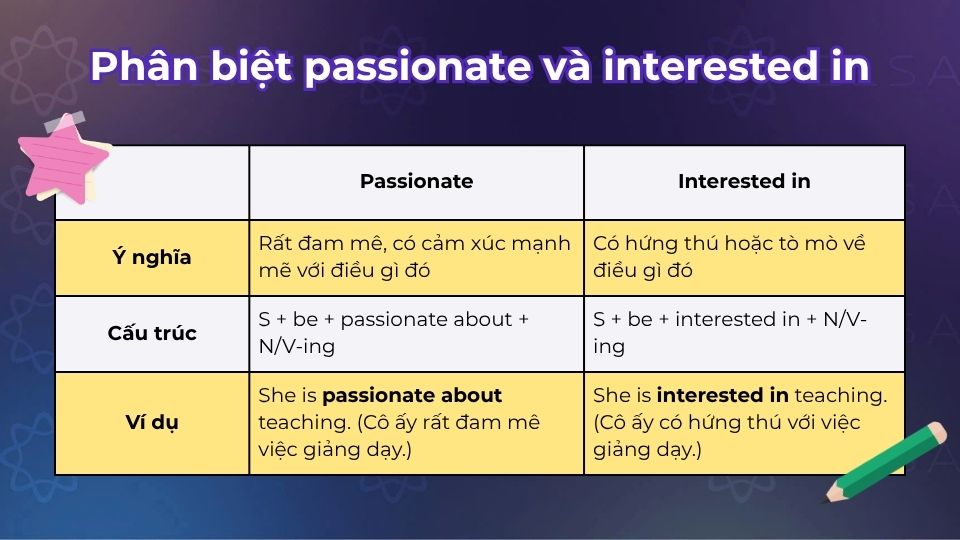 Phân biệt passionate và interested in

| | Passionate | Interested in |
|---|---|---|
| Ý nghĩa | Rất đam mê, có cảm xúc mạnh mẽ với điều gì đó | Có hứng thú hoặc tò mò về điều gì đó |
| Cấu trúc | S + be + passionate about + N/V-ing | S + be + interested in + N/V-ing |
| Ví dụ | She is **passionate about** teaching. (Cô ấy rất đam mê việc giảng dạy.) | She is **interested in** teaching. (Cô ấy có hứng thú với việc giảng dạy.) |